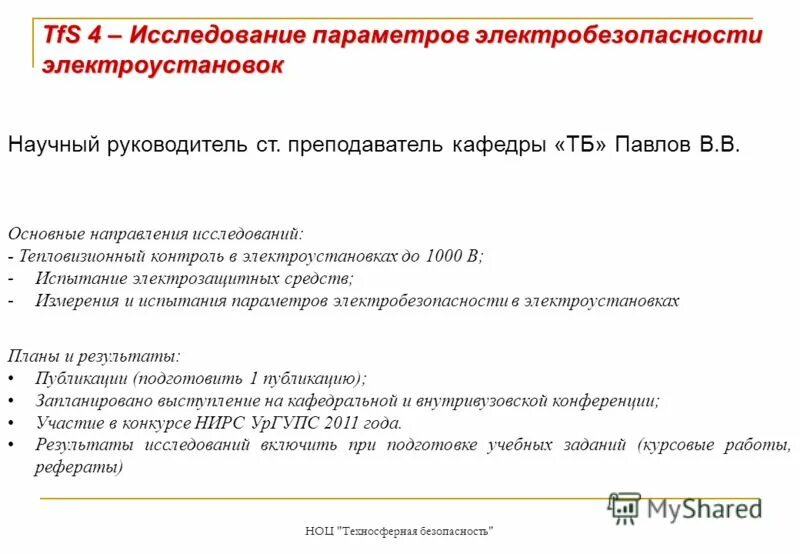 TfS 4 – Исследование параметров электробезопасности электроустановок

Научный руководитель ст. преподаватель кафедры «ТБ» Павлов В.В.

Основные направления исследований:
- Тепловизионный контроль в электроустановках до 1000 В;
- Испытание электрозащитных средств;
- Измерения и испытания параметров электробезопасности в электроустановках

Планы и результаты:
• Публикации (подготовить 1 публикацию);
• Запланировано выступление на кафедральной и внутривузовской конференции;
• Участие в конкурсе НИРС УрГУПС 2011 года.
• Результаты исследований включить при подготовке учебных заданий (курсовые работы, рефераты)

MyShared

НОЦ "Техносферная безопасность"